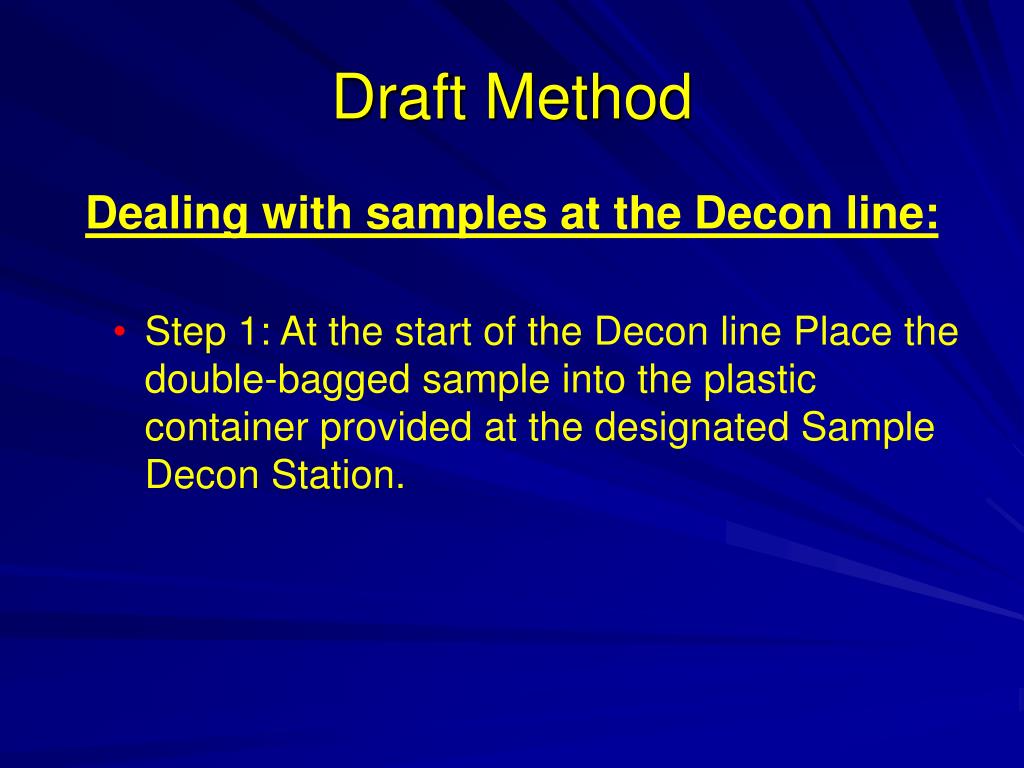 Draft Method

Dealing with samples at the Decon line:

• Step 1: At the start of the Decon line Place the double-bagged sample into the plastic container provided at the designated Sample Decon Station.